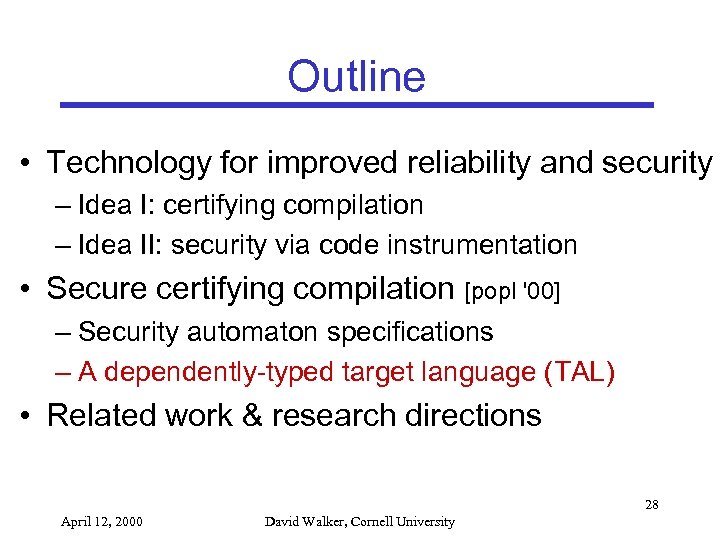 Outline

• Technology for improved reliability and security
– Idea I: certifying compilation
– Idea II: security via code instrumentation
• Secure certifying compilation [popl '00]
– Security automaton specifications
– A dependently-typed target language (TAL)
• Related work & research directions

28

April 12, 2000 David Walker, Cornell University